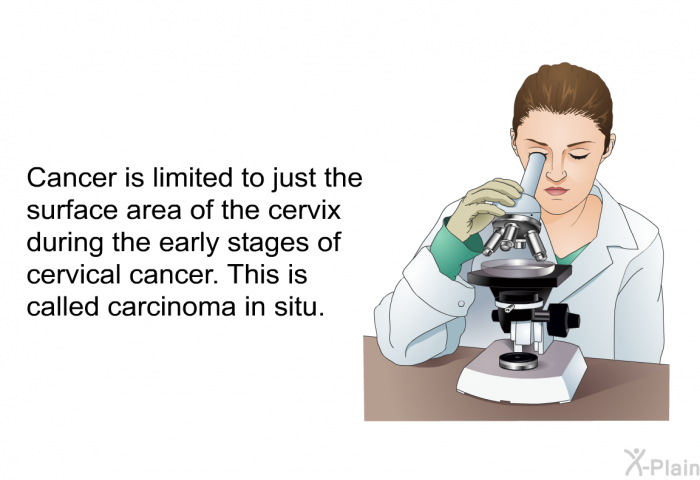 Cancer is limited to just the surface area of the cervix during the early stages of cervical cancer. This is called carcinoma in situ.

X-Plain